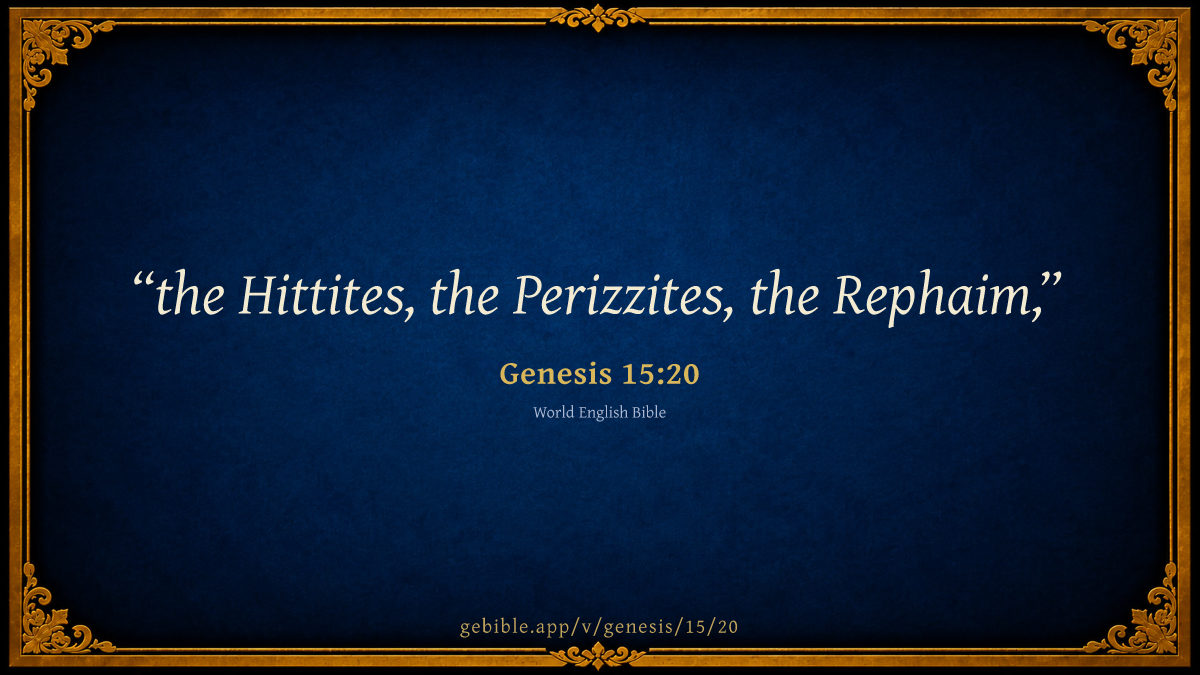 “the Hittites, the Perizzites, the Rephaim,”

Genesis 15:20

World English Bible

gebible.app/v/genesis/15/20